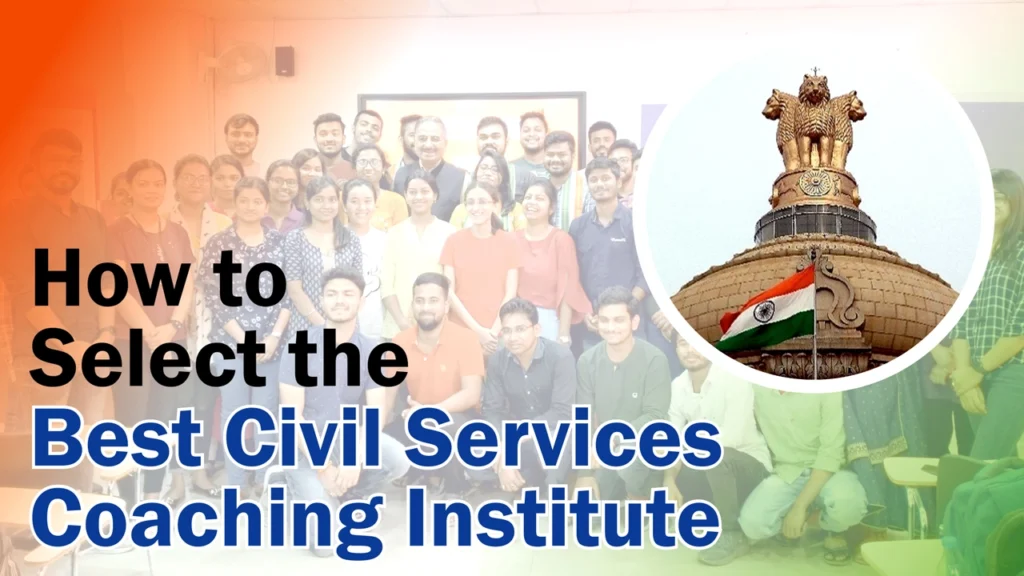 How to Select the Best Civil Services Coaching Institute